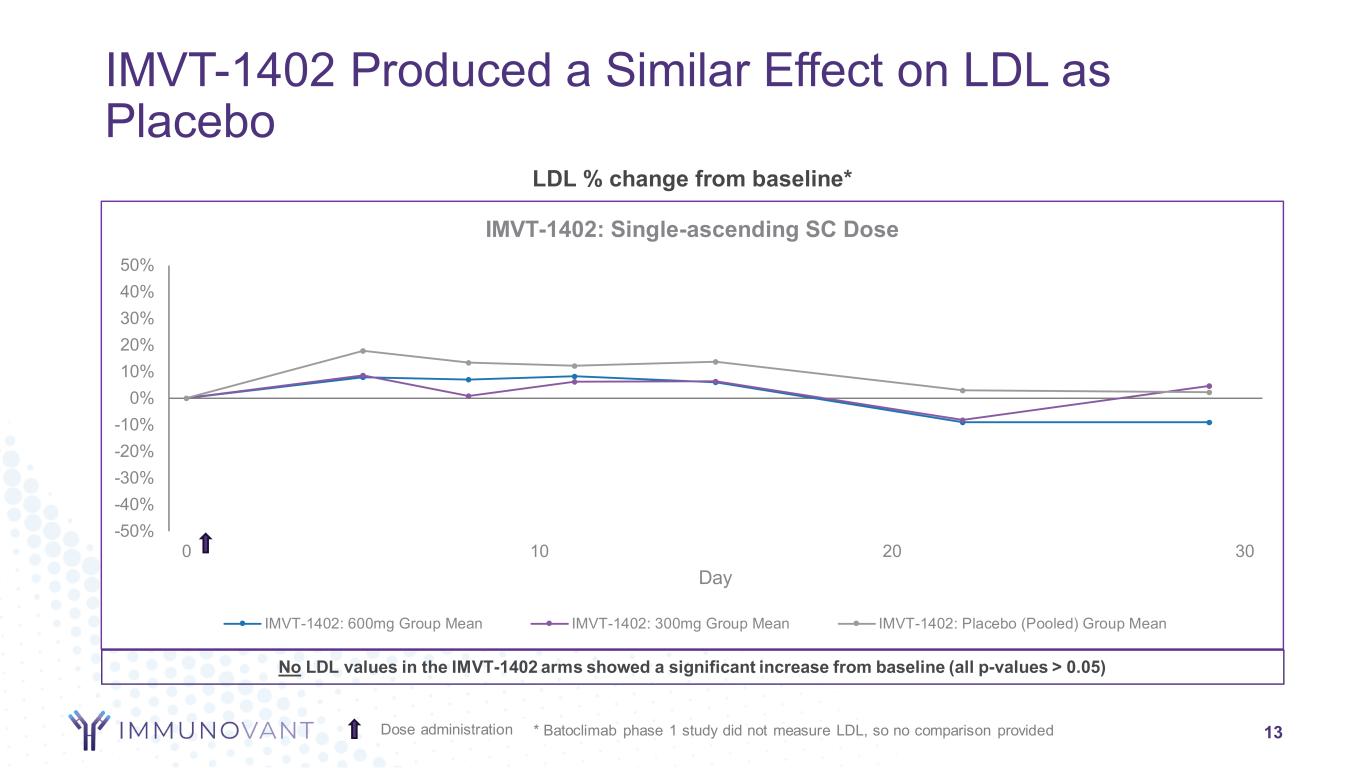 IMVT-1402 Produced a Similar Effect on LDL as Placebo

LDL % change from baseline*

IMVT-1402: Single-ascending SC Dose

50%
40%
30%
20%
10%
0%
-10%
-20%
-30%
-40%
-50%

0
10
20
30

Day

IMVT-1402: 600mg Group Mean
IMVT-1402: 300mg Group Mean
IMVT-1402: Placebo (Pooled) Group Mean

No LDL values in the IMVT-1402 arms showed a significant increase from baseline (all p-values > 0.05)

IMMUNOVANT

Dose administration

* Batoclimab phase 1 study did not measure LDL, so no comparison provided

13